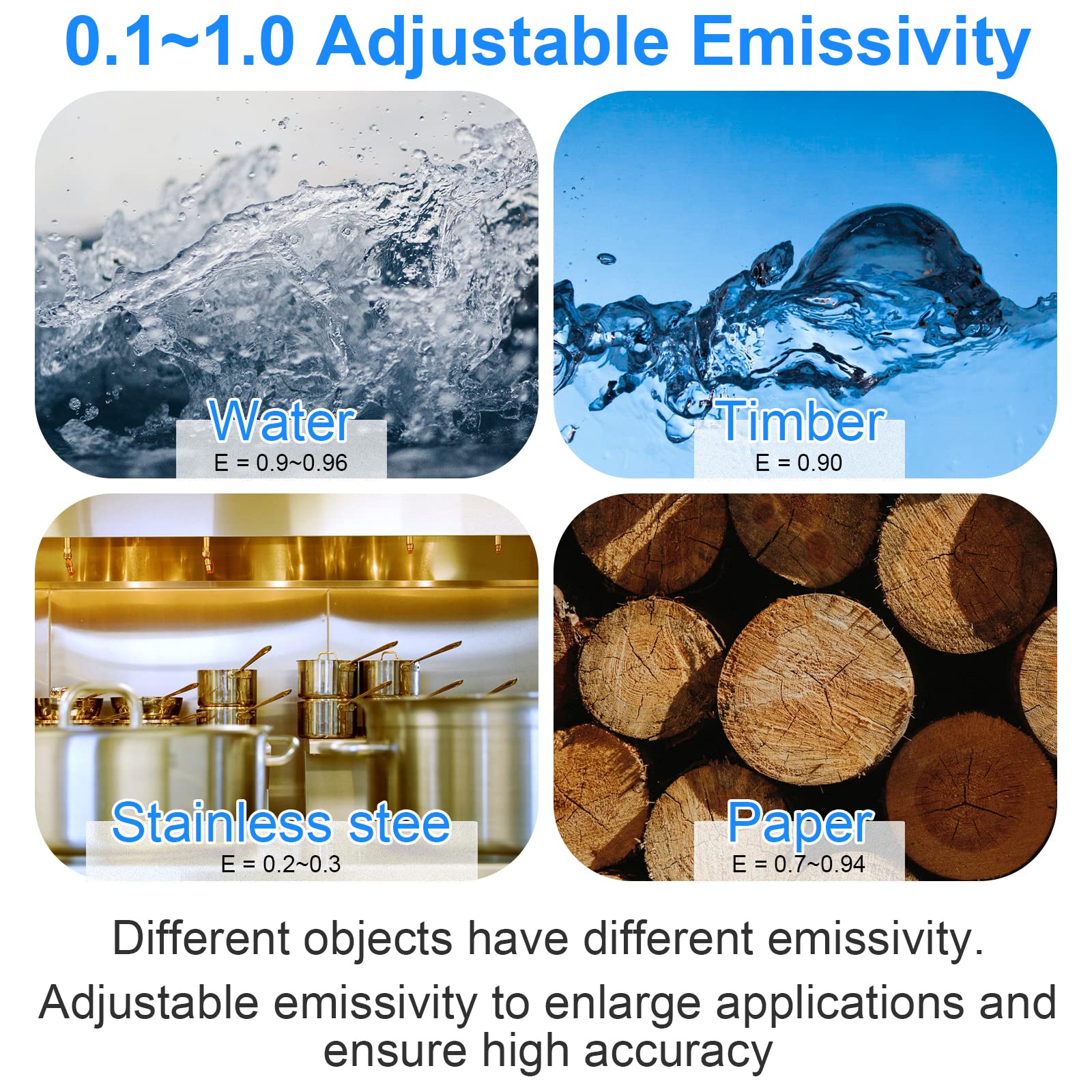 0.1~1.0 Adjustable Emissivity

Water
E = 0.9~0.96

Timber
E = 0.90

Stainless stee
E = 0.2~0.3

Paper
E = 0.7~0.94

Different objects have different emissivity.

Adjustable emissivity to enlarge applications and ensure high accuracy